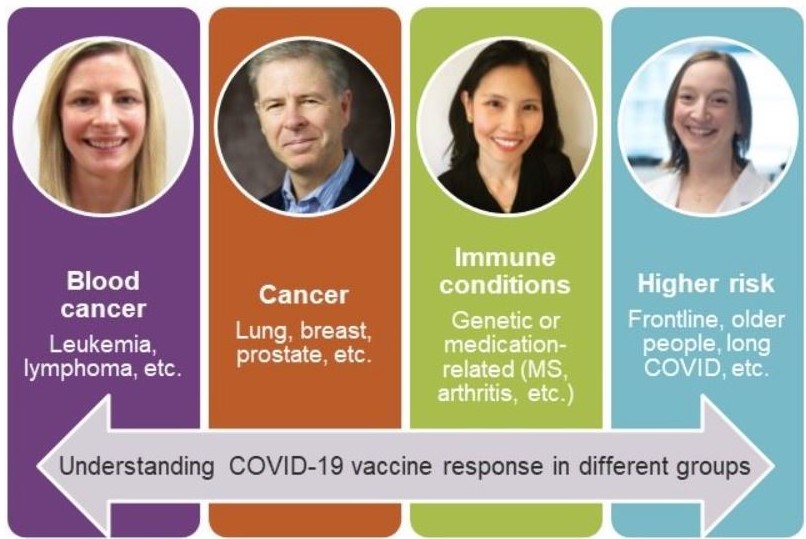 Blood cancer
Leukemia, lymphoma, etc.

Cancer
Lung, breast, prostate, etc.

Immune conditions
Genetic or medication-related (MS, arthritis, etc.)

Higher risk
Frontline, older people, long COVID, etc.

Understanding COVID-19 vaccine response in different groups